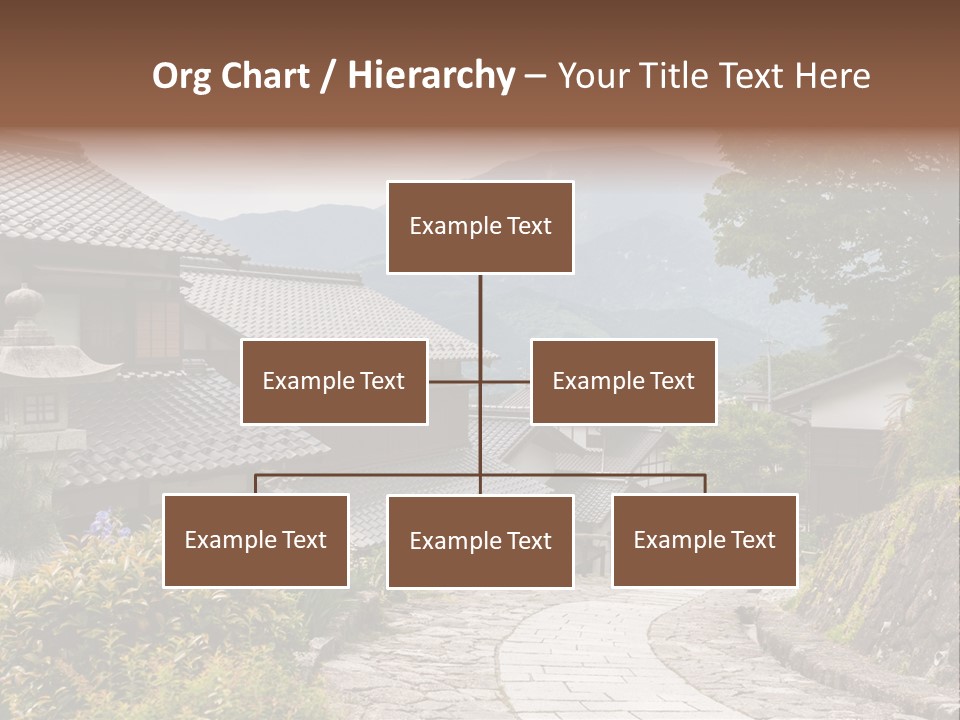 Org Chart / Hierarchy – Your Title Text Here

Example Text

Example Text

Example Text

Example Text

Example Text

Example Text